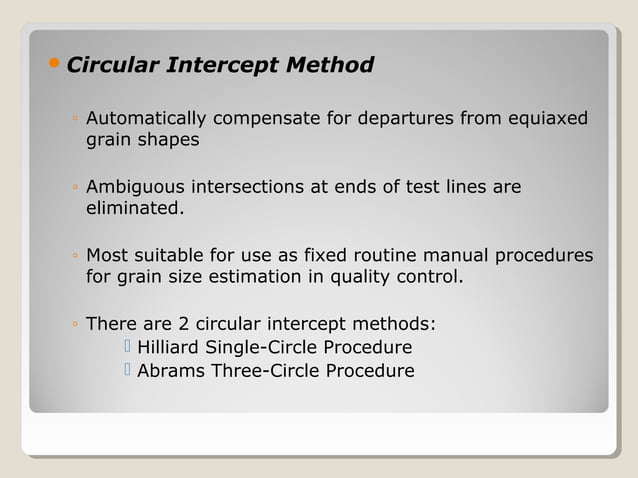 • Circular Intercept Method

◦ Automatically compensate for departures from equiaxed grain shapes

◦ Ambiguous intersections at ends of test lines are eliminated.

◦ Most suitable for use as fixed routine manual procedures for grain size estimation in quality control.

◦ There are 2 circular intercept methods:
 Hilliard Single-Circle Procedure
 Abrams Three-Circle Procedure